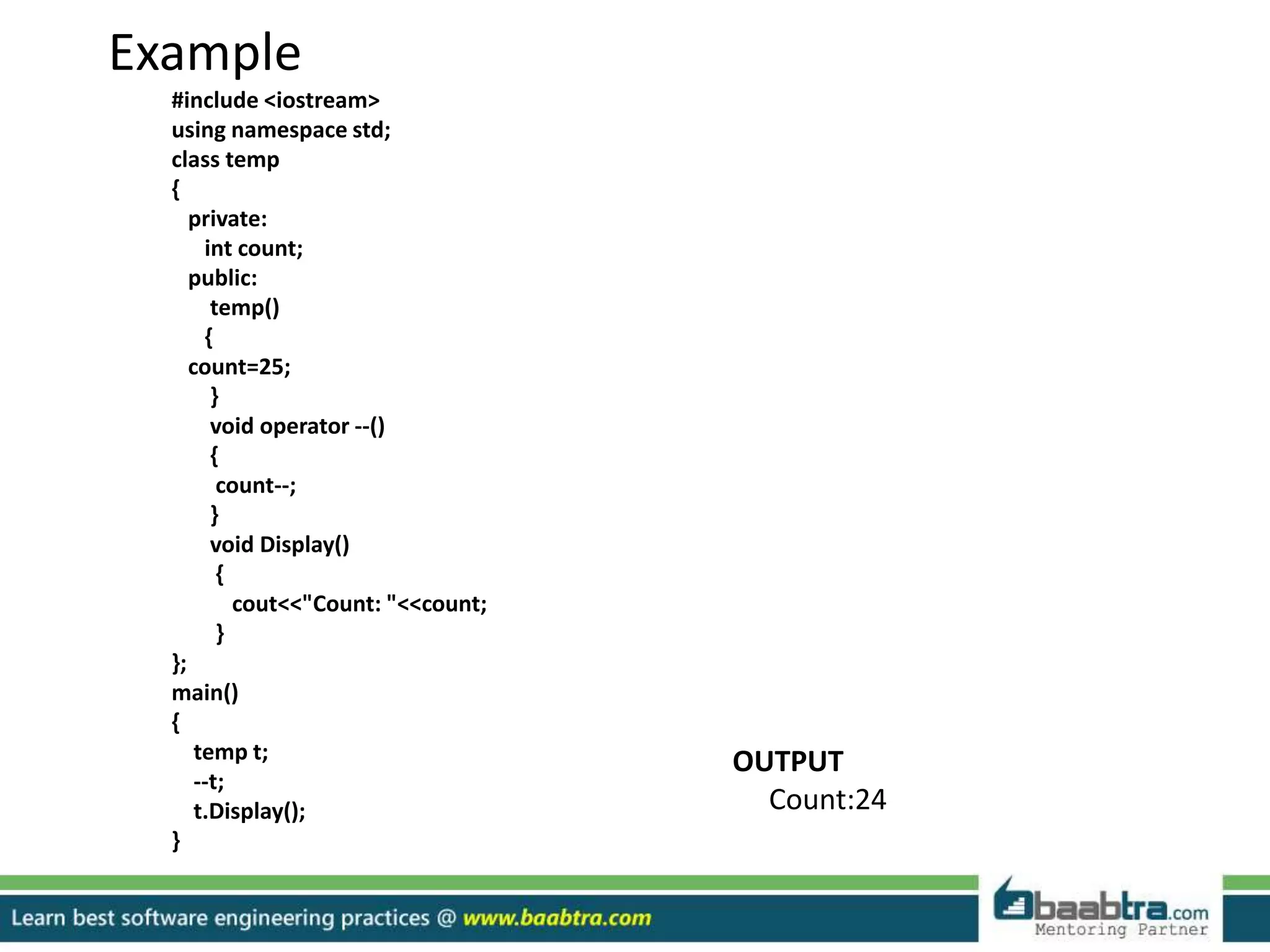 Example

#include <iostream>
using namespace std;
class temp
{
private:
int count;
public:
temp()
{
count=25;
}
void operator --()
{
count--;
}
void Display()
{
cout<<"Count: "<<count;
}
};
main()
{
temp t;
--t;
t.Display();
}

OUTPUT
Count:24

Learn best software engineering practices @ www.baabtra.com

baabtra.com
Mentoring Partner